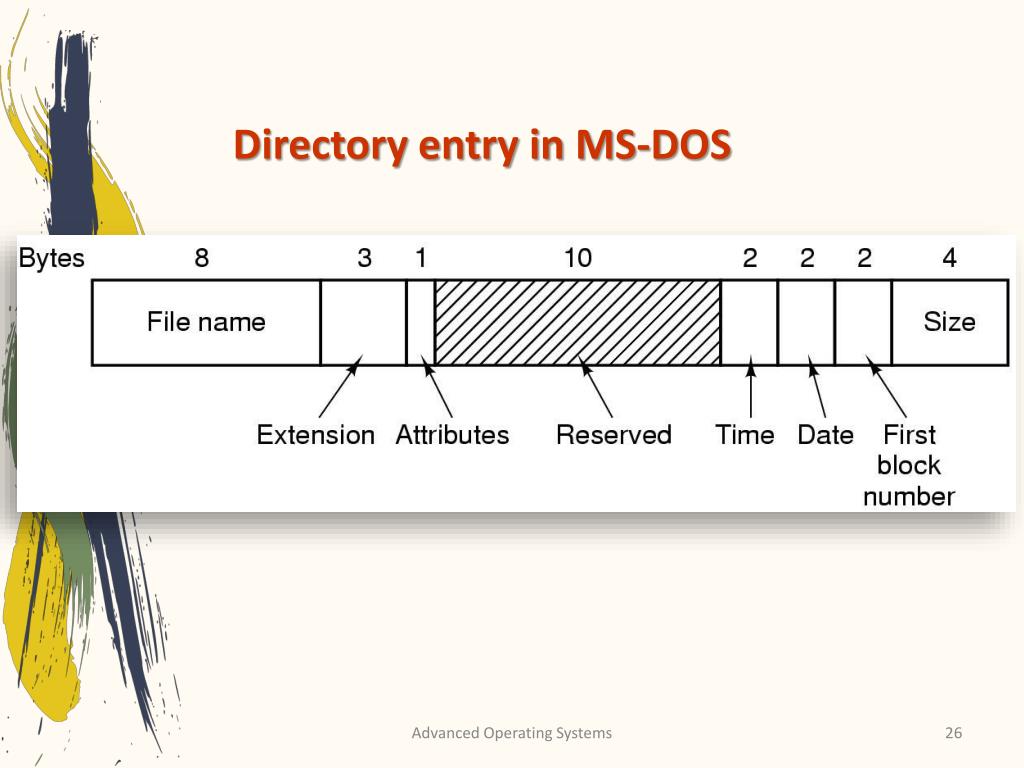 Directory entry in MS-DOS

Bytes 8 3 1 10 2 2 2 4

File name

Size

Extension Attributes Reserved Time Date First block number

Advanced Operating Systems

26